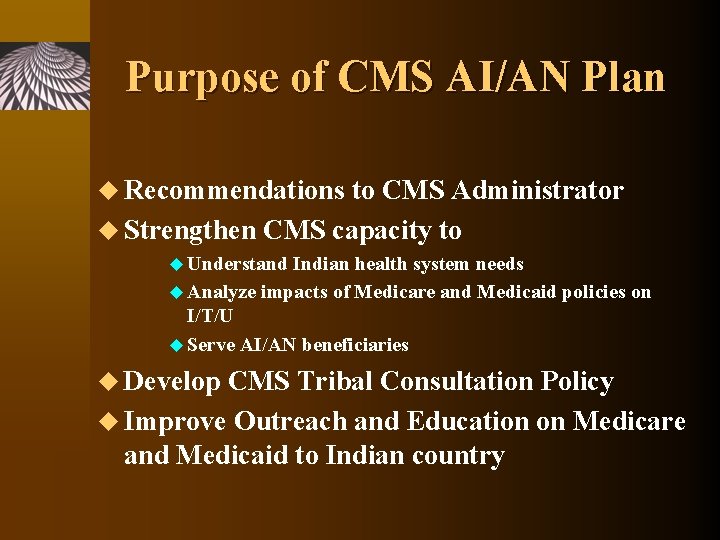 Purpose of CMS AI/AN Plan

◆ Recommendations to CMS Administrator
◆ Strengthen CMS capacity to
◆ Understand Indian health system needs
◆ Analyze impacts of Medicare and Medicaid policies on I/T/U
◆ Serve AI/AN beneficiaries
◆ Develop CMS Tribal Consultation Policy
◆ Improve Outreach and Education on Medicare and Medicaid to Indian country